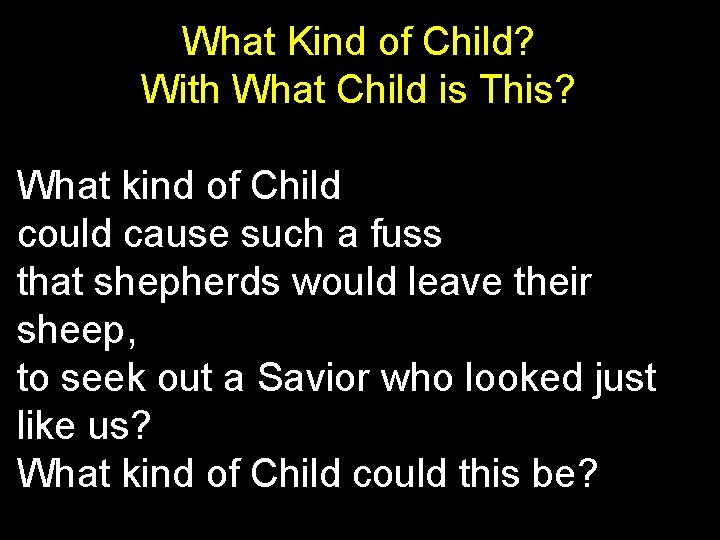 What Kind of Child?
With What Child is This?

What kind of Child
could cause such a fuss
that shepherds would leave their sheep,
to seek out a Savior who looked just like us?
What kind of Child could this be?